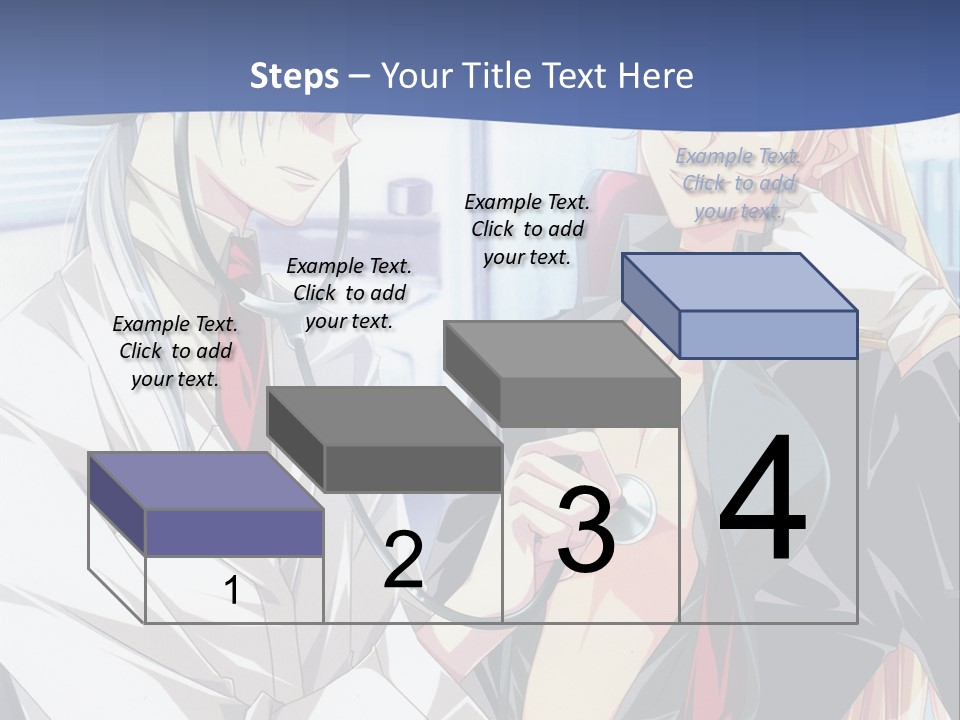 Steps – Your Title Text Here

Example Text. Click to add your text.

Example Text. Click to add your text.

Example Text. Click to add your text.

Example Text. Click to add your text.

1

2

3

4